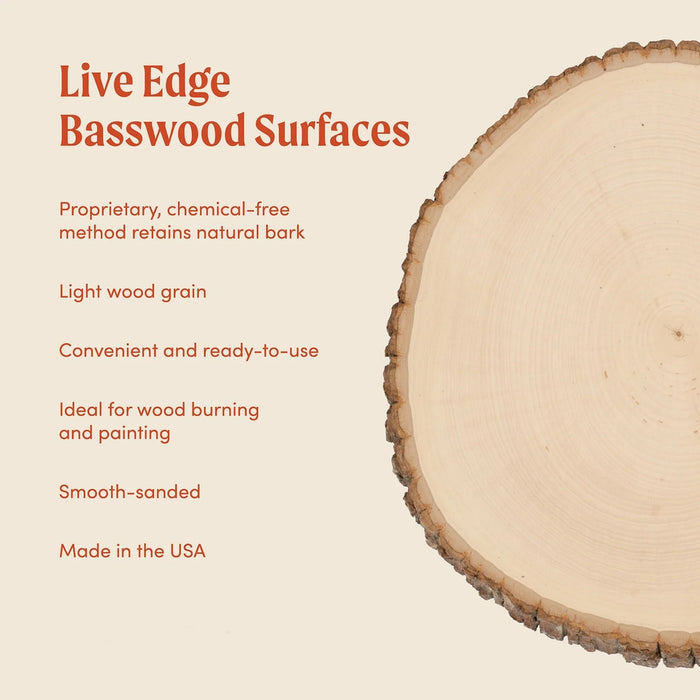 Live Edge
Basswood Surfaces

Proprietary, chemical-free method retains natural bark

Light wood grain

Convenient and ready-to-use

Ideal for wood burning and painting

Smooth-sanded

Made in the USA